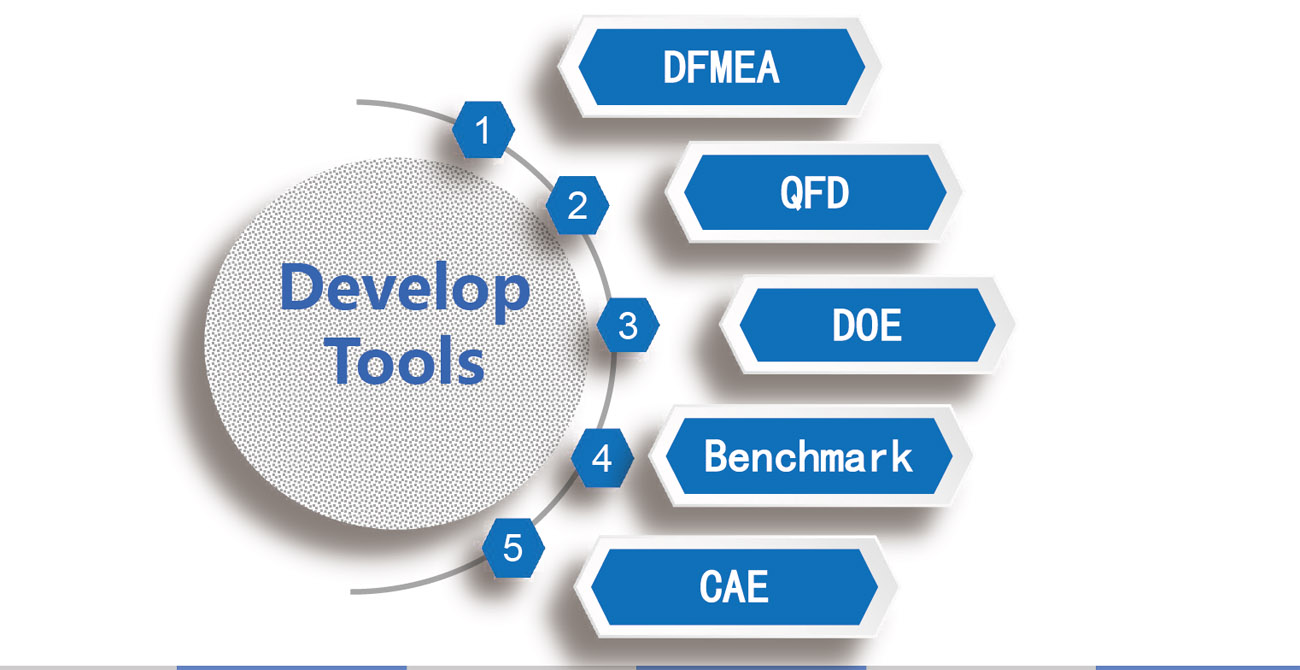 Develop Tools

1
DFMEA

2
QFD

3
DOE

4
Benchmark

5
CAE